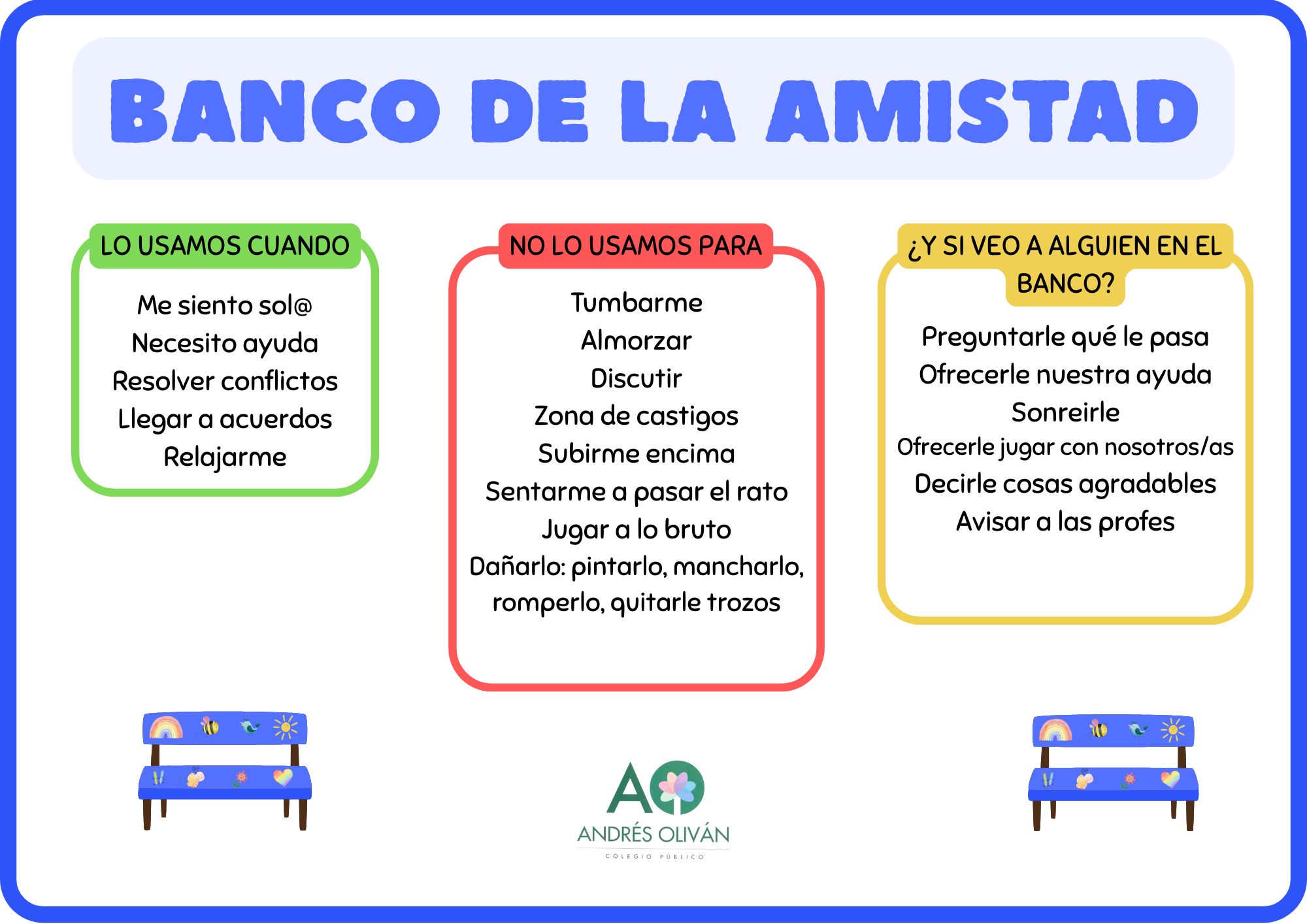 BANCO DE LA AMISTAD

LO USAMOS CUANDO

Me siento sol@
Necesito ayuda
Resolver conflictos
Llegar a acuerdos
Relajarme

NO LO USAMOS PARA

Tumbarme
Almorzar
Discutir
Zona de castigos
Subirme encima
Sentarme a pasar el rato
Jugar a lo bruto
Dañarlo: pintarlo, mancharlo, romperlo, quitarle trozos

¿Y SI VEO A ALGUIEN EN EL BANCO?

Preguntarle qué le pasa
Ofrecerle nuestra ayuda
Sonreirle
Ofrecerle jugar con nosotros/as
Decirle cosas agradables
Avisar a las profes

AO
ANDRÉS OLIVÁN
COLEGIO PÚBLICO